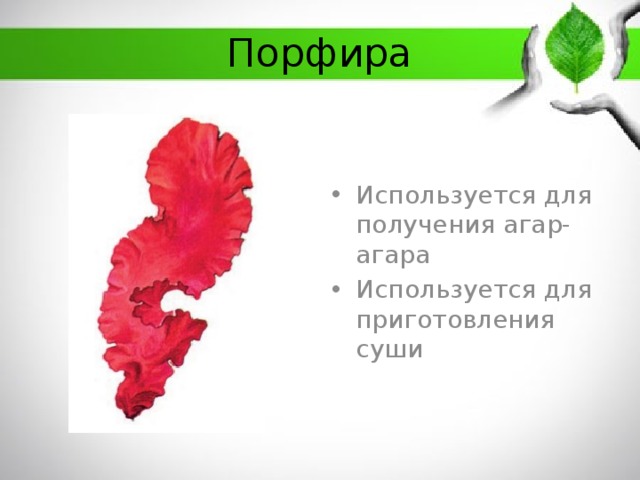 Порфира

• Используется для получения агар-агара
• Используется для приготовления суши